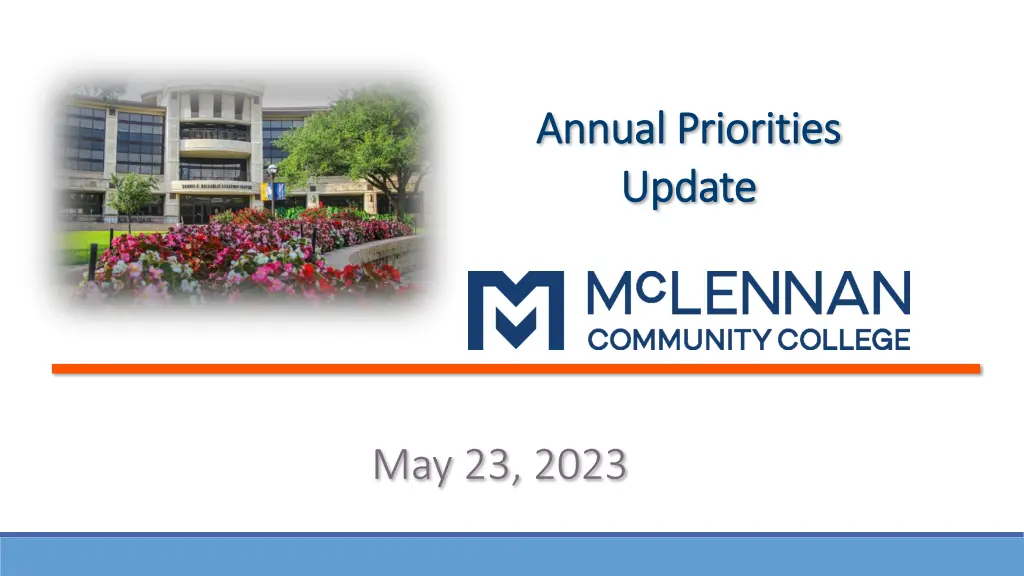 Annual Priorities Update

McLENNAN COMMUNITY COLLEGE

May 23, 2023